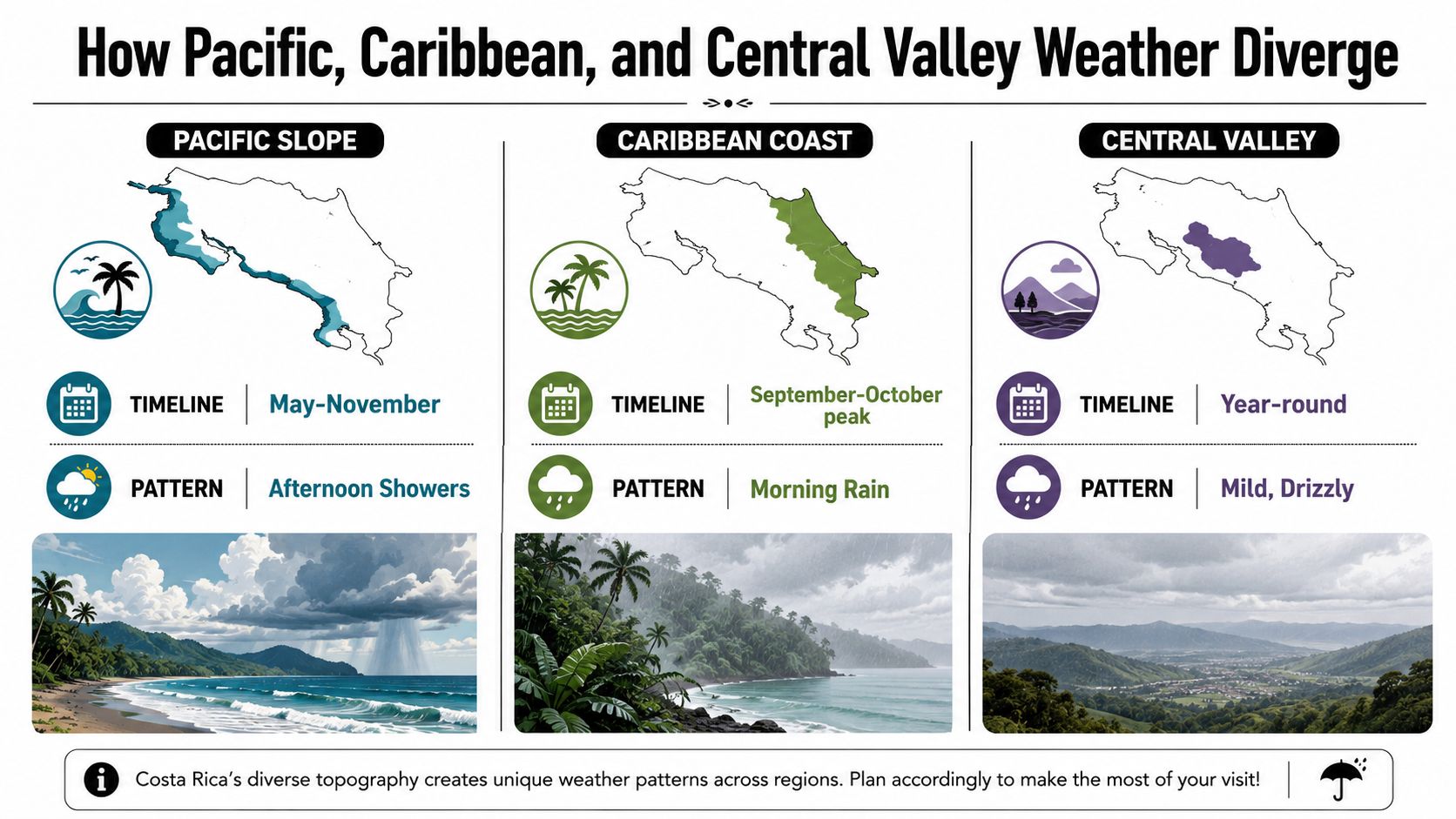 How Pacific, Caribbean, and Central Valley Weather Diverge

PACIFIC SLOPE

TIMELINE | May-November

PATTERN | Afternoon Showers

CARIBBEAN COAST

TIMELINE | September-October peak

PATTERN | Morning Rain

CENTRAL VALLEY

TIMELINE | Year-round

PATTERN | Mild, Drizzly

Costa Rica's diverse topography creates unique weather patterns across regions. Plan accordingly to make the most of your visit!